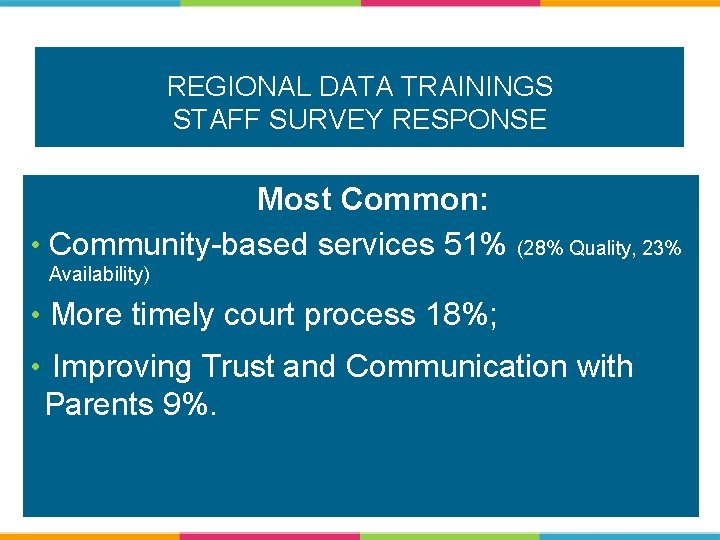 REGIONAL DATA TRAININGS
STAFF SURVEY RESPONSE

Most Common:

• Community-based services 51% (28% Quality, 23% Availability)

• More timely court process 18%;

• Improving Trust and Communication with Parents 9%.